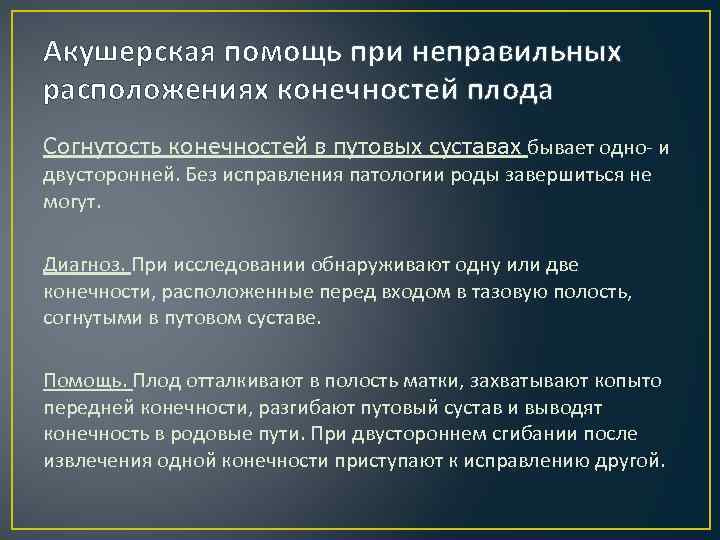 Акушерская помощь при неправильных расположениях конечностей плода

Согнутость конечностей в путовых суставах бывает одно- и двусторонней. Без исправления патологии роды завершиться не могут.

Диагноз. При исследовании обнаруживают одну или две конечности, расположенные перед входом в тазовую полость, согнутыми в путовом суставе.

Помощь. Плод отталкивают в полость матки, захватывают копыто передней конечности, разгибают путовый сустав и выводят конечность в родовые пути. При двустороннем сгибании после извлечения одной конечности приступают к исправлению другой.